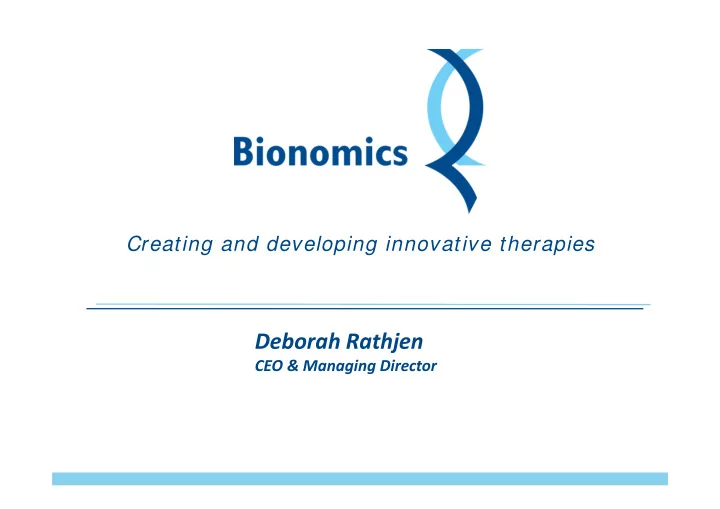 Bionomics

Creating and developing innovative therapies

Deborah Rathjen
CEO & Managing Director